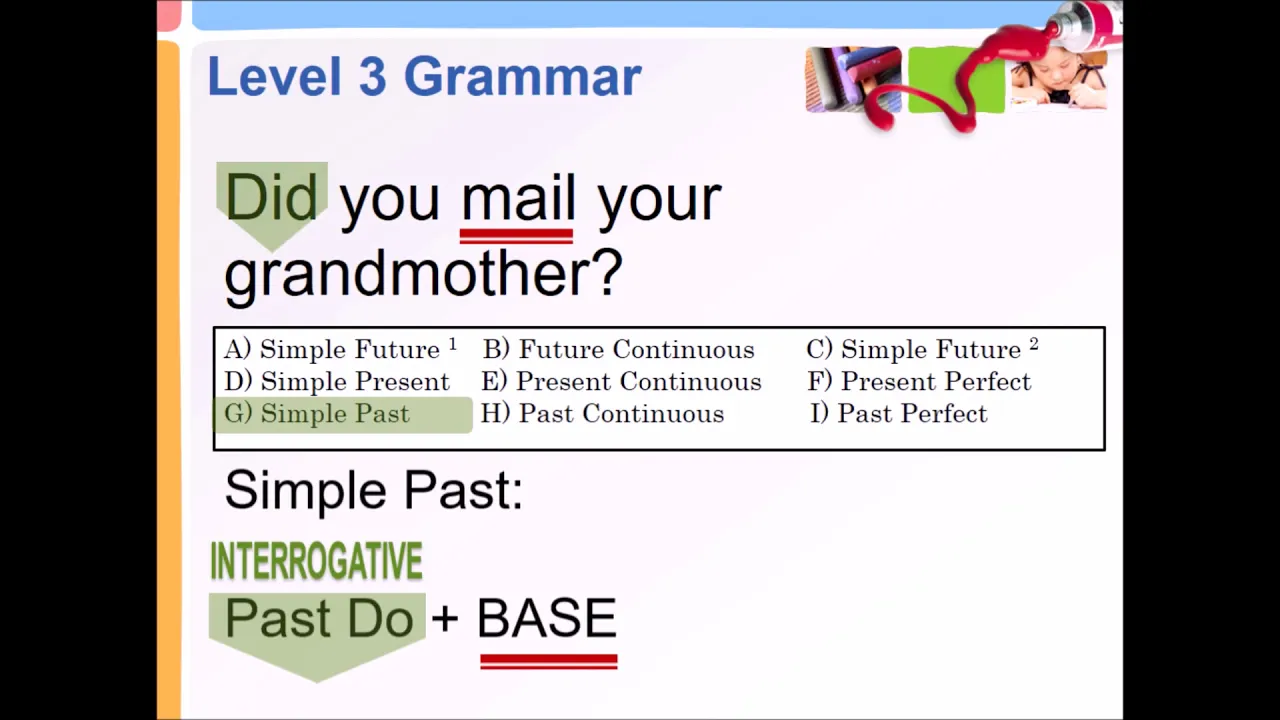 Level 3 Grammar

Did you mail your grandmother?

| A) Simple Future $^1$ | B) Future Continuous | C) Simple Future $^2$ |
|---|---|---|
| D) Simple Present | E) Present Continuous | F) Present Perfect |
| G) Simple Past | H) Past Continuous | I) Past Perfect |

Simple Past:

INTERROGATIVE

Past Do + BASE